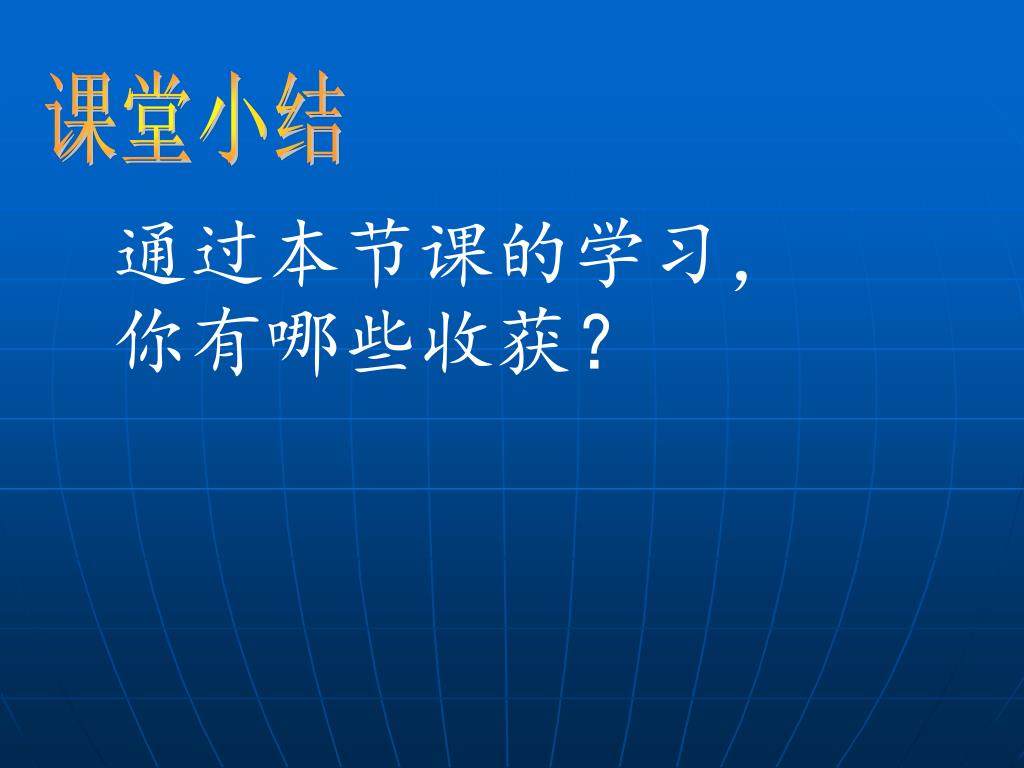 课堂小结

通过本节课的学习，你有哪些收获？